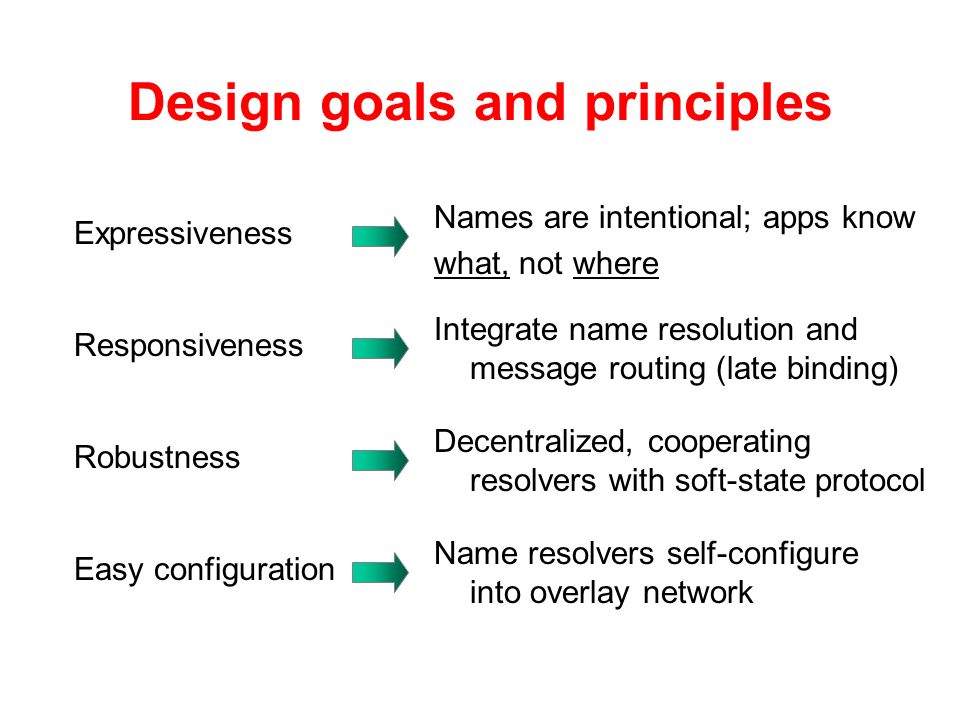 Design goals and principles

Expressiveness

Names are intentional; apps know what, not where

Responsiveness

Integrate name resolution and message routing (late binding)

Robustness

Decentralized, cooperating resolvers with soft-state protocol

Easy configuration

Name resolvers self-configure into overlay network